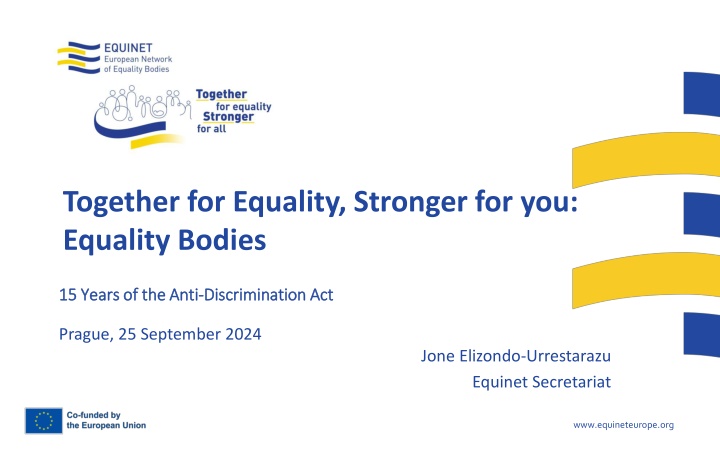 EQUINET
European Network
of Equality Bodies

Together
for equality
Stronger
for all

Together for Equality, Stronger for you: Equality Bodies

15 Years of the Anti-Discrimination Act

Prague, 25 September 2024

Jone Elizondo-Urrestarazu
Equinet Secretariat

Co-funded by
the European Union

www.equineteurope.org